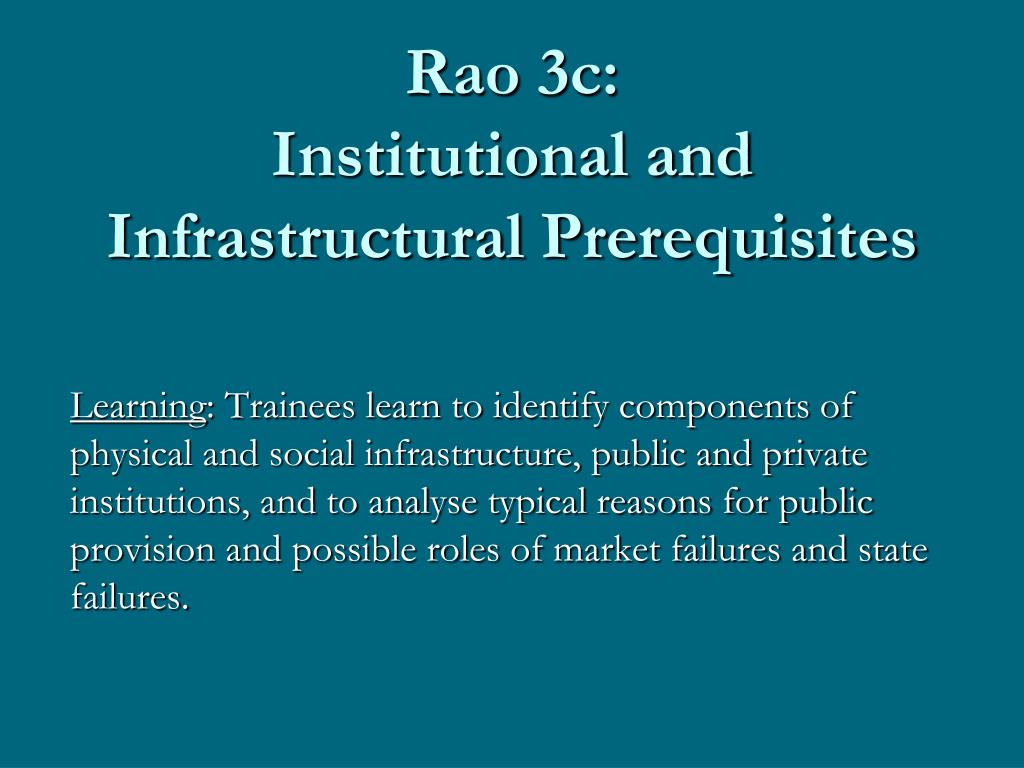 Rao 3c:
Institutional and
Infrastructural Prerequisites

Learning: Trainees learn to identify components of physical and social infrastructure, public and private institutions, and to analyse typical reasons for public provision and possible roles of market failures and state failures.